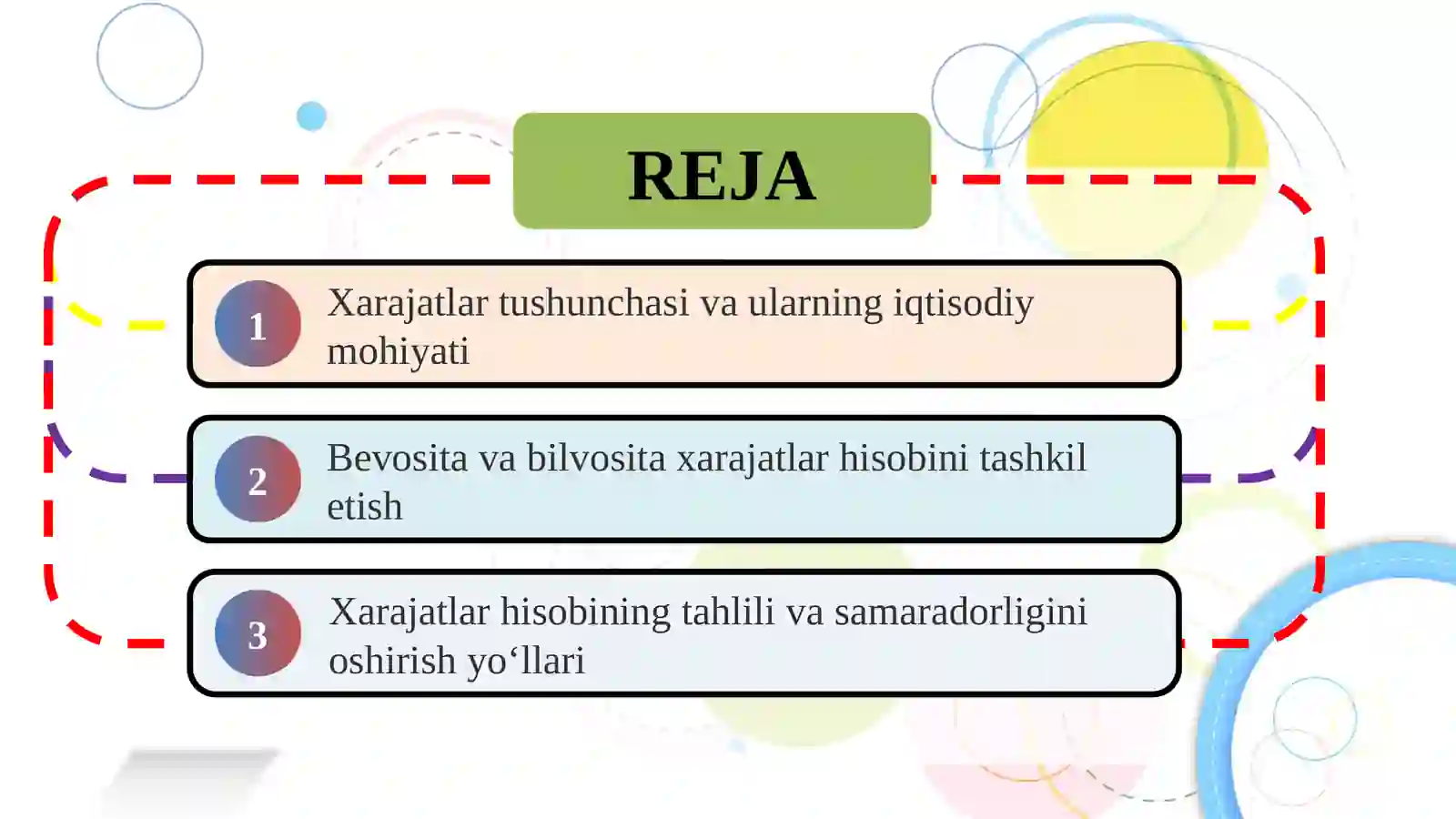 REJA

1 Xarajatlar tushunchasi va ularning iqtisodiy mohiyati

2 Bevosita va bilvosita xarajatlar hisobini tashkil etish

3 Xarajatlar hisobining tahlili va samaradorligini oshirish yo‘llari